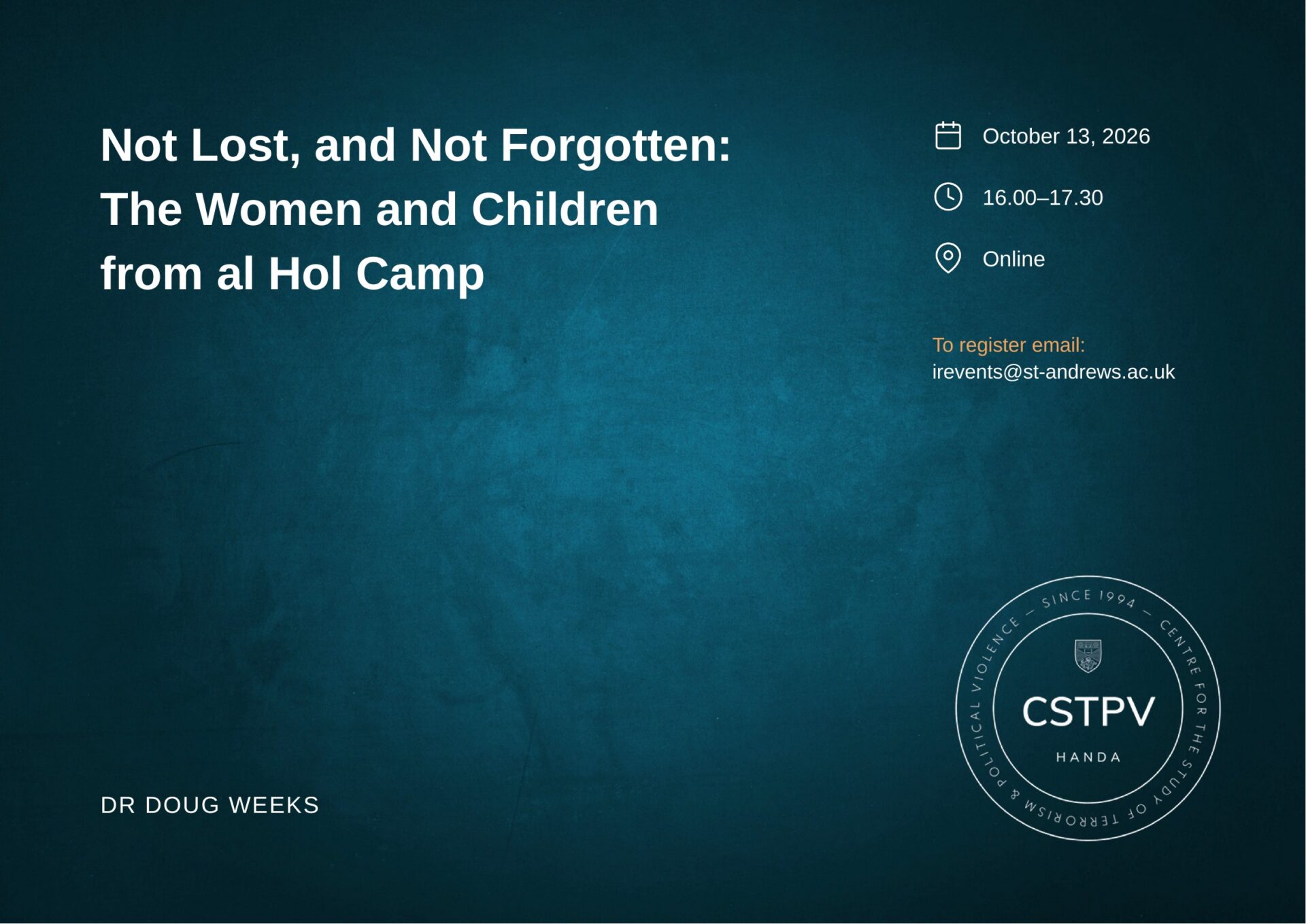 Not Lost, and Not Forgotten: The Women and Children from al Hol Camp

October 13, 2026

16.00–17.30

Online

To register email: irevents@st-andrews.ac.uk

DR DOUG WEEKS

SINCE 1994 — CENTRE FOR THE STUDY OF TERRORISM & POLITICAL VIOLENCE —

CSTPV

HANDA